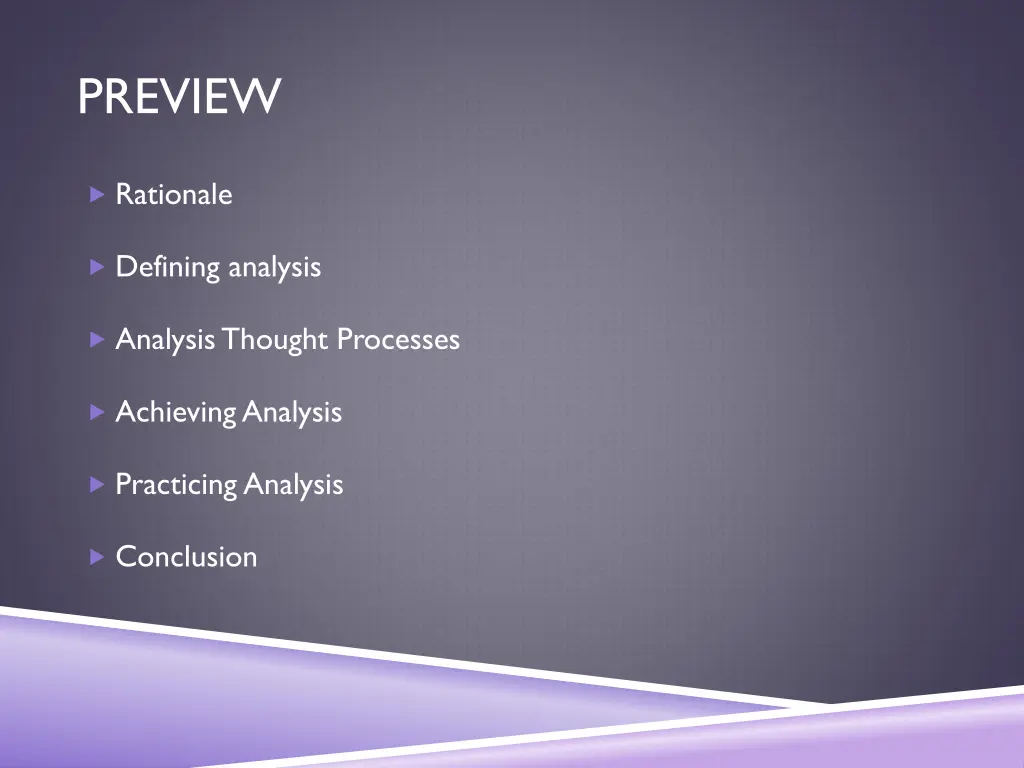 PREVIEW

Rationale

Defining analysis

Analysis Thought Processes

Achieving Analysis

Practicing Analysis

Conclusion